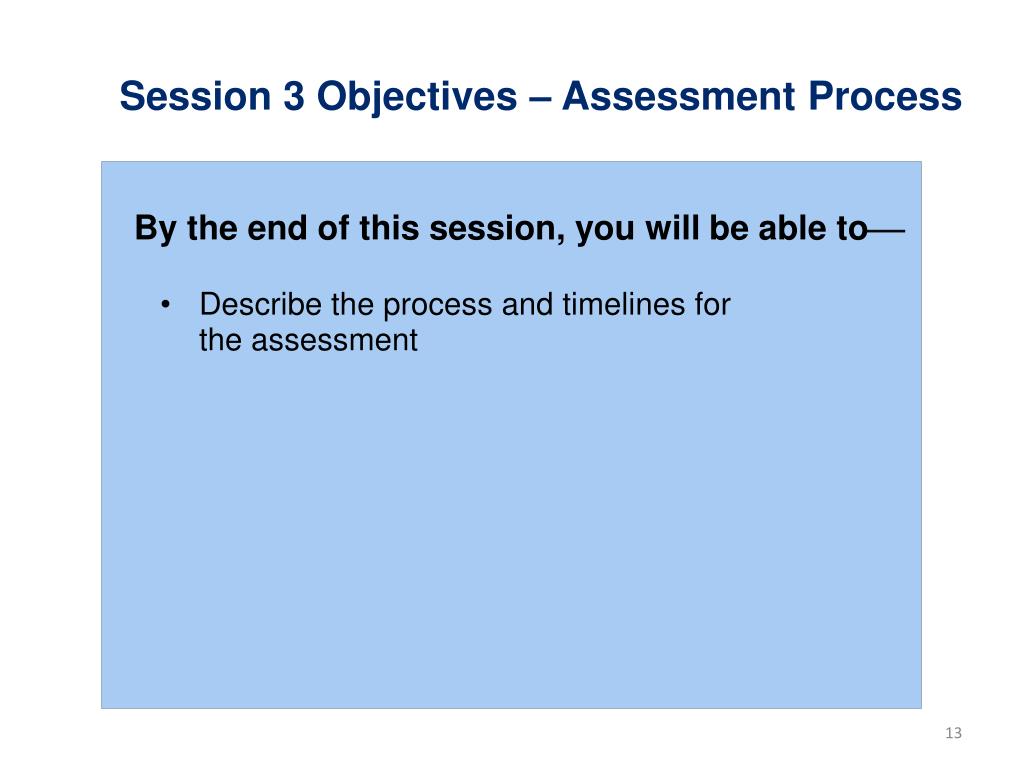 Session 3 Objectives – Assessment Process

By the end of this session, you will be able to—

• Describe the process and timelines for the assessment

13